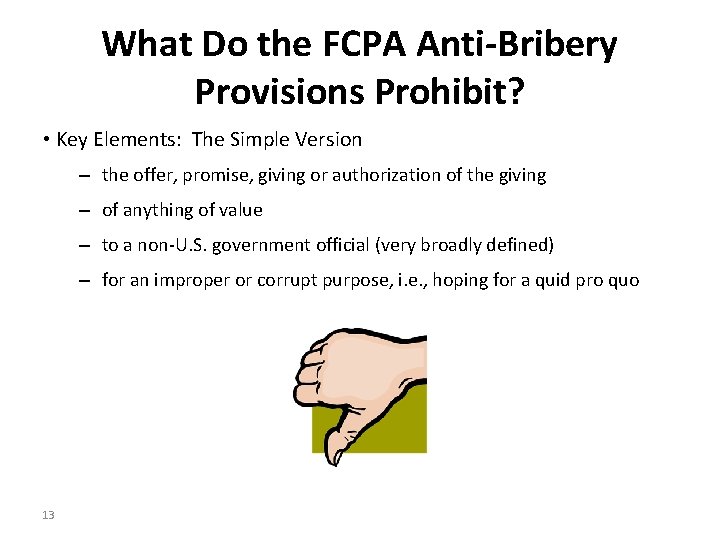 What Do the FCPA Anti-Bribery Provisions Prohibit?

• Key Elements: The Simple Version
– the offer, promise, giving or authorization of the giving
– of anything of value
– to a non-U.S. government official (very broadly defined)
– for an improper or corrupt purpose, i.e., hoping for a quid pro quo

13